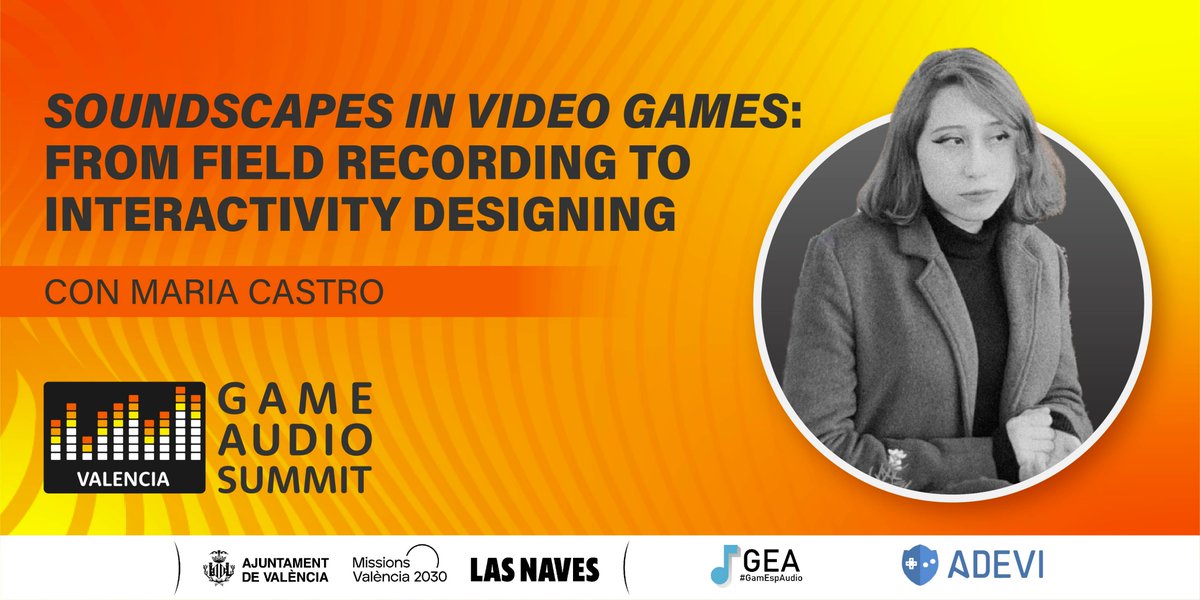 SOUNDSCAPES IN VIDEO GAMES: FROM FIELD RECORDING TO INTERACTIVITY DESIGNING

CON MARIA CASTRO

VALENCIA GAME AUDIO SUMMIT

AJUNTAMENT DE VALÈNCIA

Missions València 2030

LAS NAVES

GEA #GamEspAudio

ADEVI